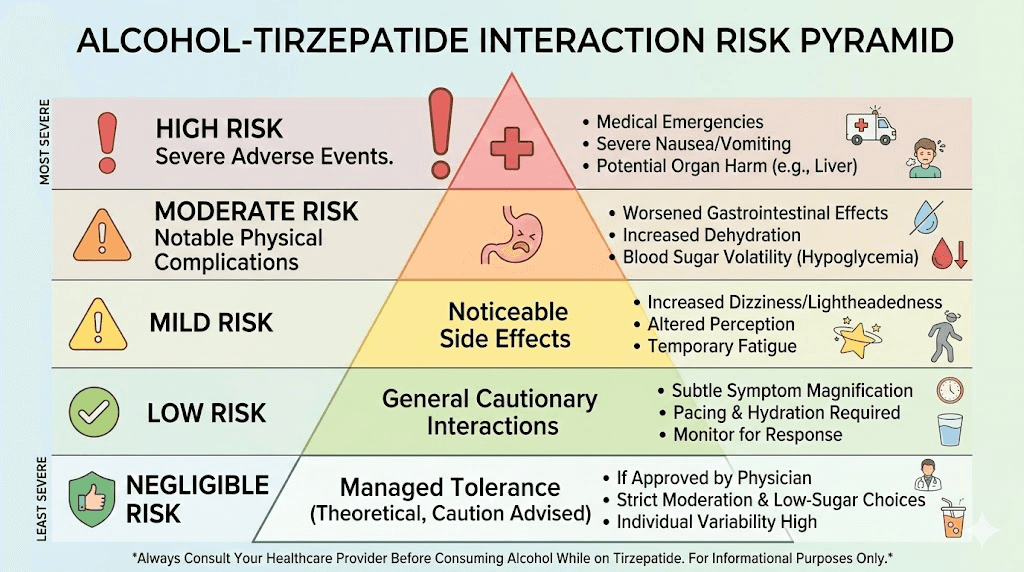 ALCOHOL-TIRZEPATIDE INTERACTION RISK PYRAMID

MOST SEVERE

HIGH RISK
Severe Adverse Events.

• Medical Emergencies
• Severe Nausea/Vomiting
• Potential Organ Harm (e.g., Liver)

MODERATE RISK
Notable Physical Complications

• Worsened Gastrointestinal Effects
• Increased Dehydration
• Blood Sugar Volatility (Hypoglycemia)

MILD RISK

Noticeable Side Effects

• Increased Dizziness/Lightheadedness
• Altered Perception
• Temporary Fatigue

LOW RISK

General Cautionary Interactions

• Subtle Symptom Magnification
• Pacing & Hydration Required
• Monitor for Response

LEAST SEVERE

NEGLIGIBLE RISK

Managed Tolerance
(Theoretical, Caution Advised)

• If Approved by Physician
• Strict Moderation & Low-Sugar Choices
• Individual Variability High

*Always Consult Your Healthcare Provider Before Consuming Alcohol While on Tirzepatide. For Informational Purposes Only.*